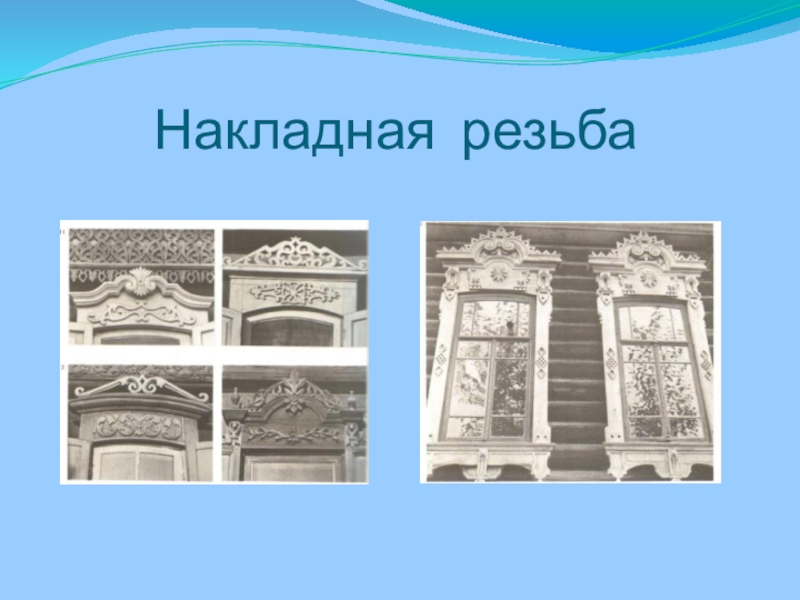 Накладная резьба